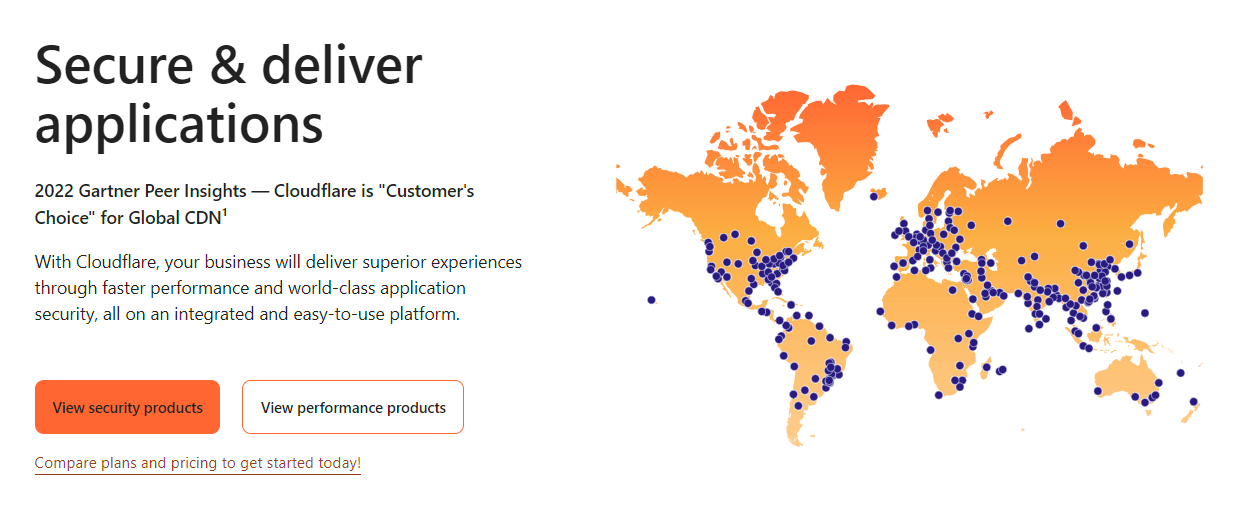 Secure & deliver applications

2022 Gartner Peer Insights — Cloudflare is "Customer's Choice" for Global CDN$^1$

With Cloudflare, your business will deliver superior experiences through faster performance and world-class application security, all on an integrated and easy-to-use platform.

View security products

View performance products

Compare plans and pricing to get started today!